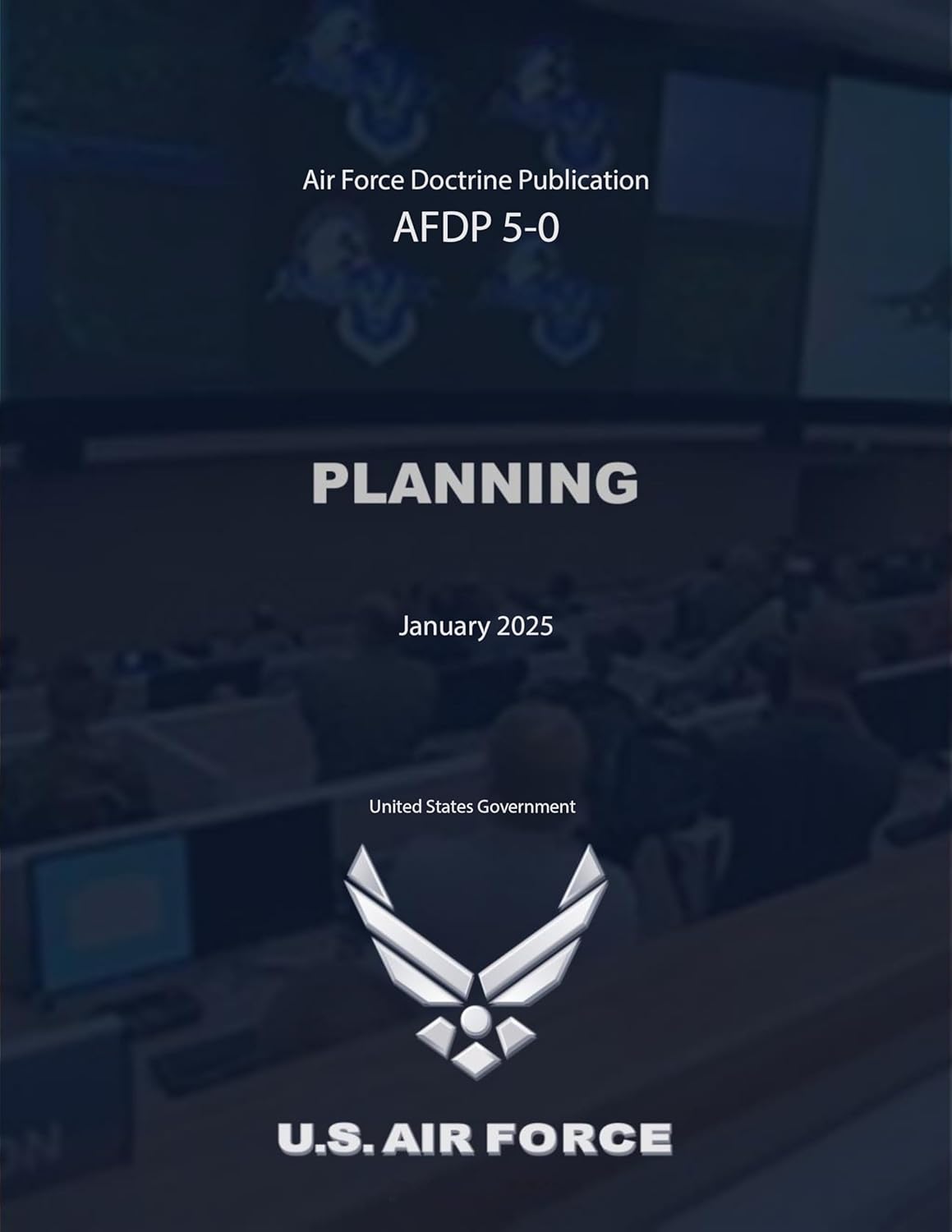 Air Force Doctrine Publication

AFDP 5-0

PLANNING

January 2025

United States Government

U.S. AIR FORCE